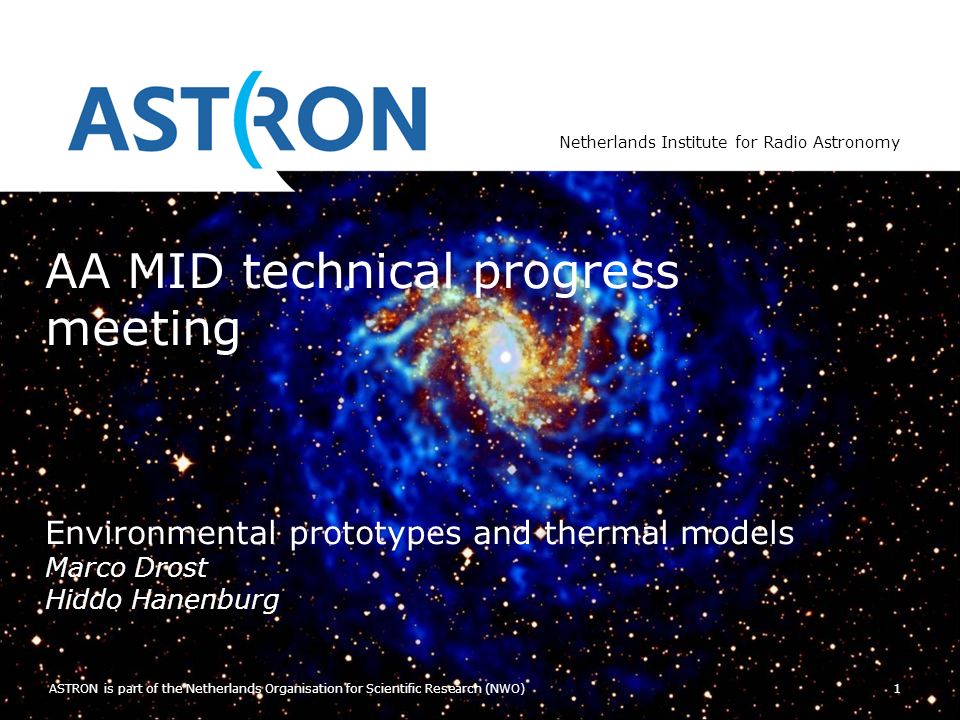 ASTRON

Netherlands Institute for Radio Astronomy

AA MID technical progress meeting

Environmental prototypes and thermal models
Marco Drost
Hiddo Hanenburg

ASTRON is part of the Netherlands Organisation for Scientific Research (NWO)

1